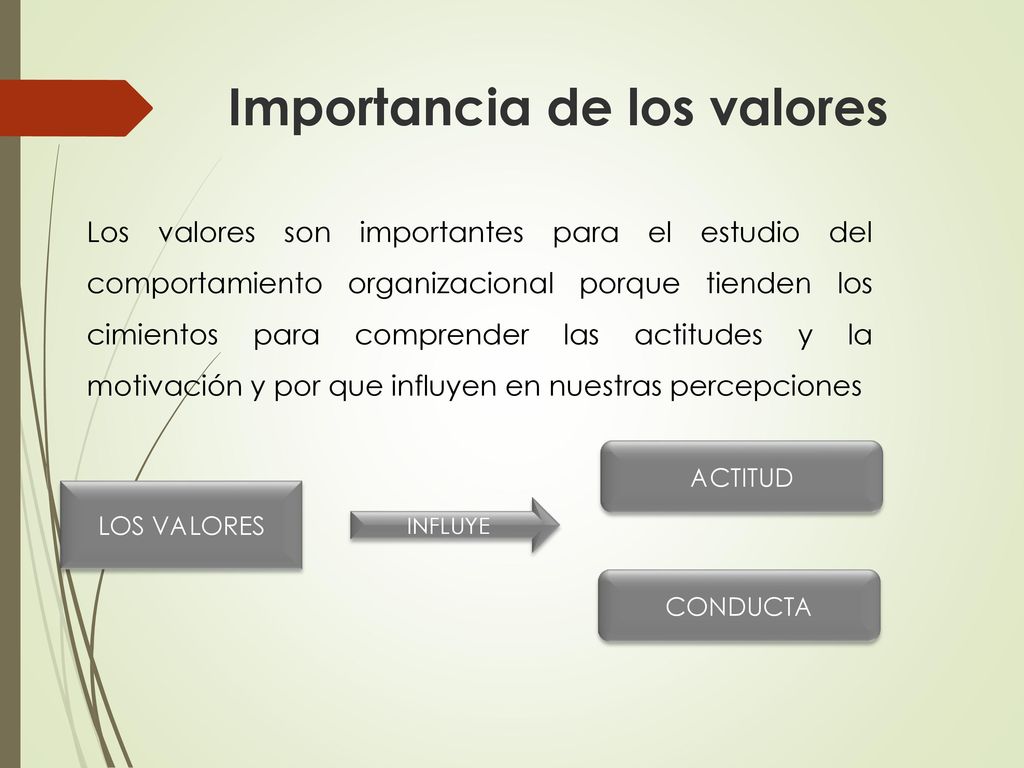 Importancia de los valores

Los valores son importantes para el estudio del comportamiento organizacional porque tienden los cimientos para comprender las actitudes y la motivación y por que influyen en nuestras percepciones

LOS VALORES

INFLUYE

ACTITUD

CONDUCTA